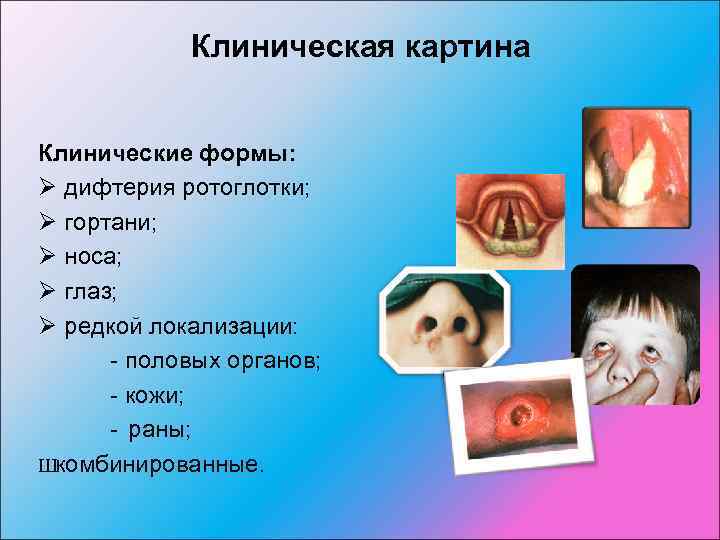 Клиническая картина

Клинические формы:
➢ дифтерия ротоглотки;
➢ гортани;
➢ носа;
➢ глаз;
➢ редкой локализации:
- половых органов;
- кожи;
- раны;
Шкомбинированные.